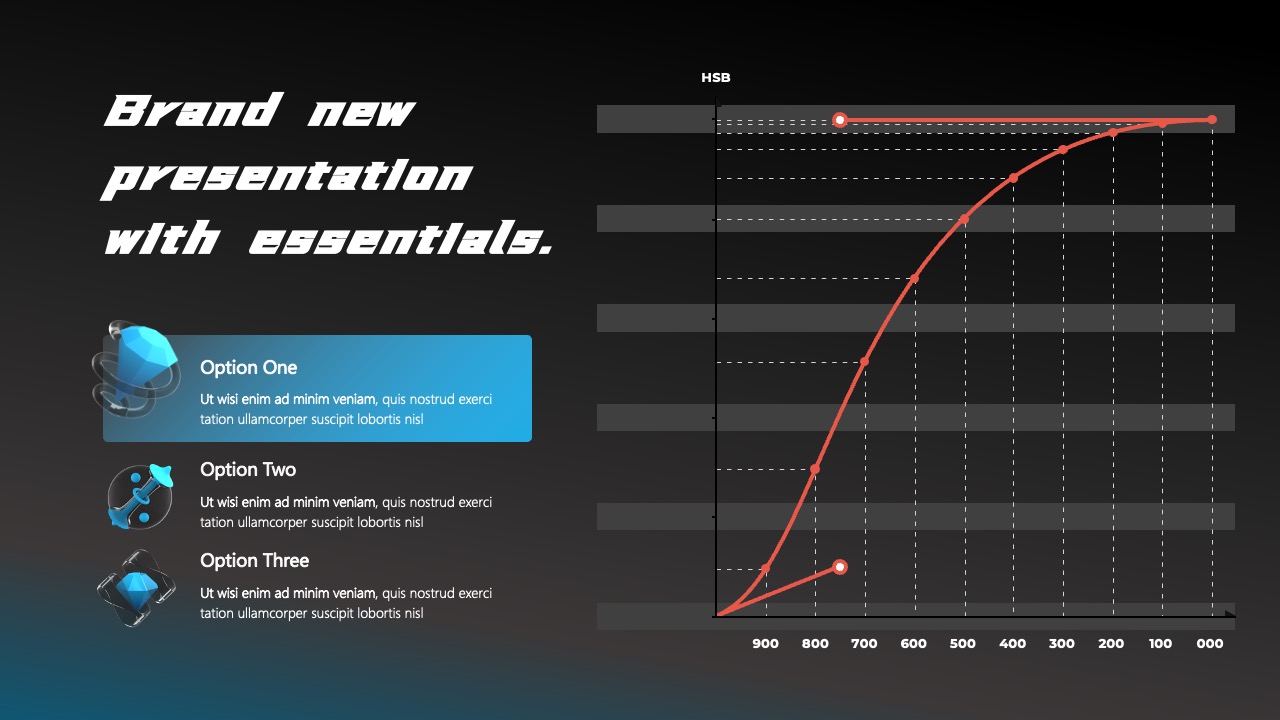 Brand new presentation with essentials.

Option One

Ut wisi enim ad minim veniam, quis nostrud exerci tation ullamcorper suscipit lobortis nisl

Option Two

Ut wisi enim ad minim veniam, quis nostrud exerci tation ullamcorper suscipit lobortis nisl

Option Three

Ut wisi enim ad minim veniam, quis nostrud exerci tation ullamcorper suscipit lobortis nisl

HSB

900 800 700 600 500 400 300 200 100 000